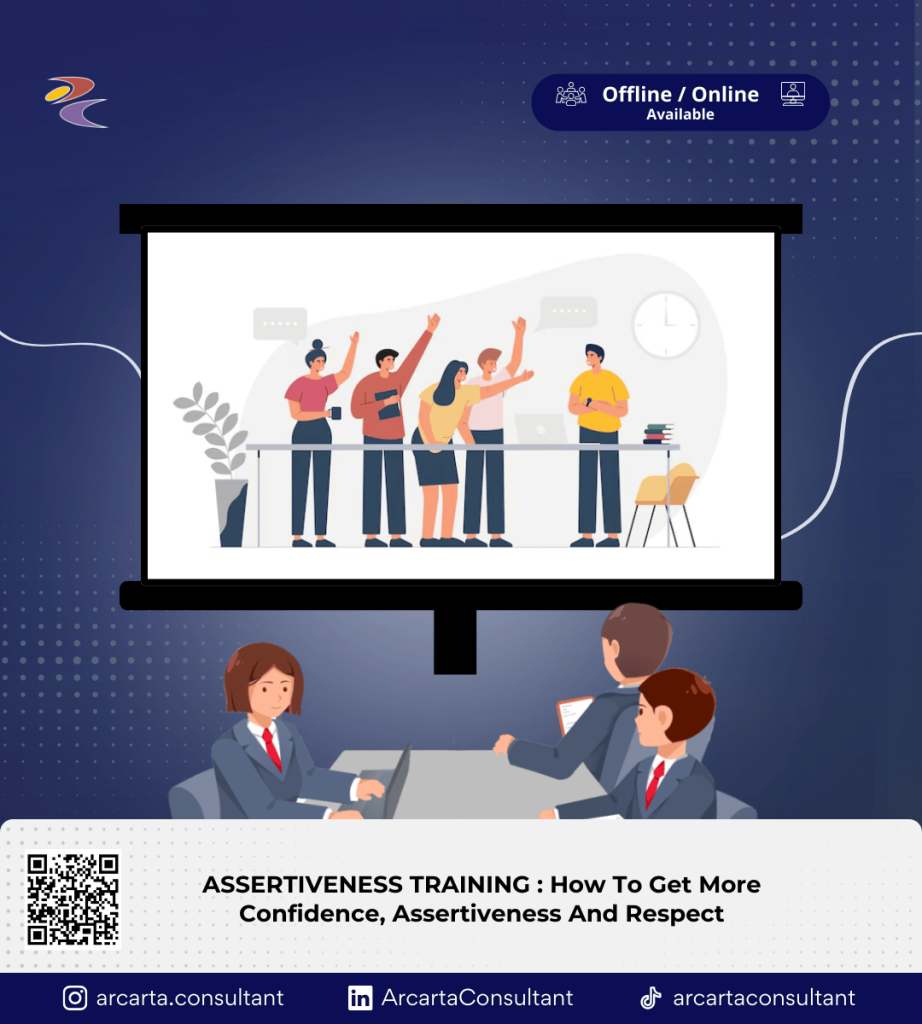 Offline / Online
Available

ASSERTIVENESS TRAINING : How To Get More Confidence, Assertiveness And Respect

arcarta.consultant
ArcartaConsultant
arcartaconsultant